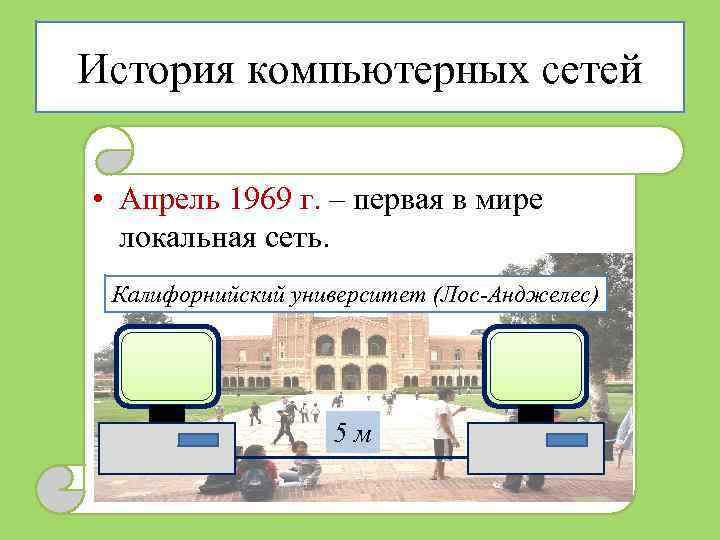 История компьютерных сетей

• Апрель 1969 г. – первая в мире локальная сеть.

Калифорнийский университет (Лос-Анджелес)

5 м